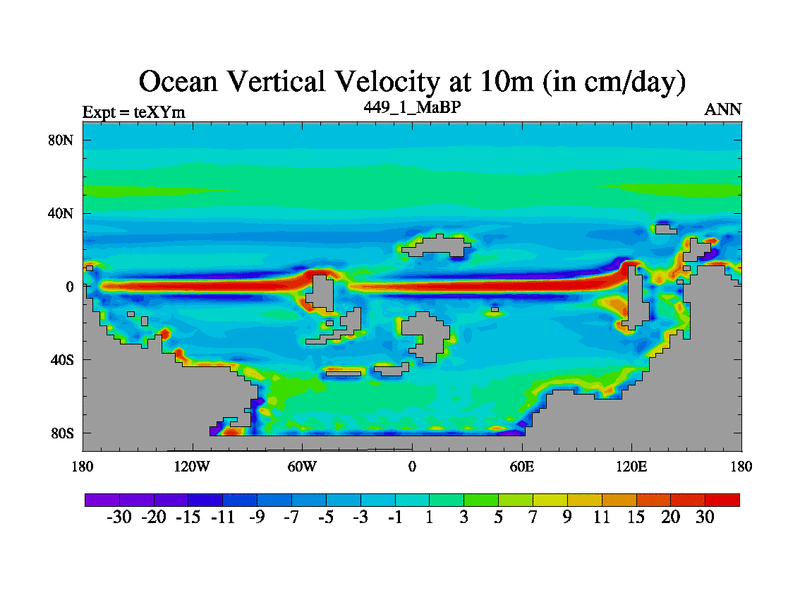 Ocean Vertical Velocity at 10m (in cm/day)

Expt = teXYm

449_1_MaBP

ANN

80N

40N

0

40S

80S

180

120W

60W

0

60E

120E

180

-30 -20 -15 -11 -9 -7 -5 -3 -1 1 3 5 7 9 11 15 20 30